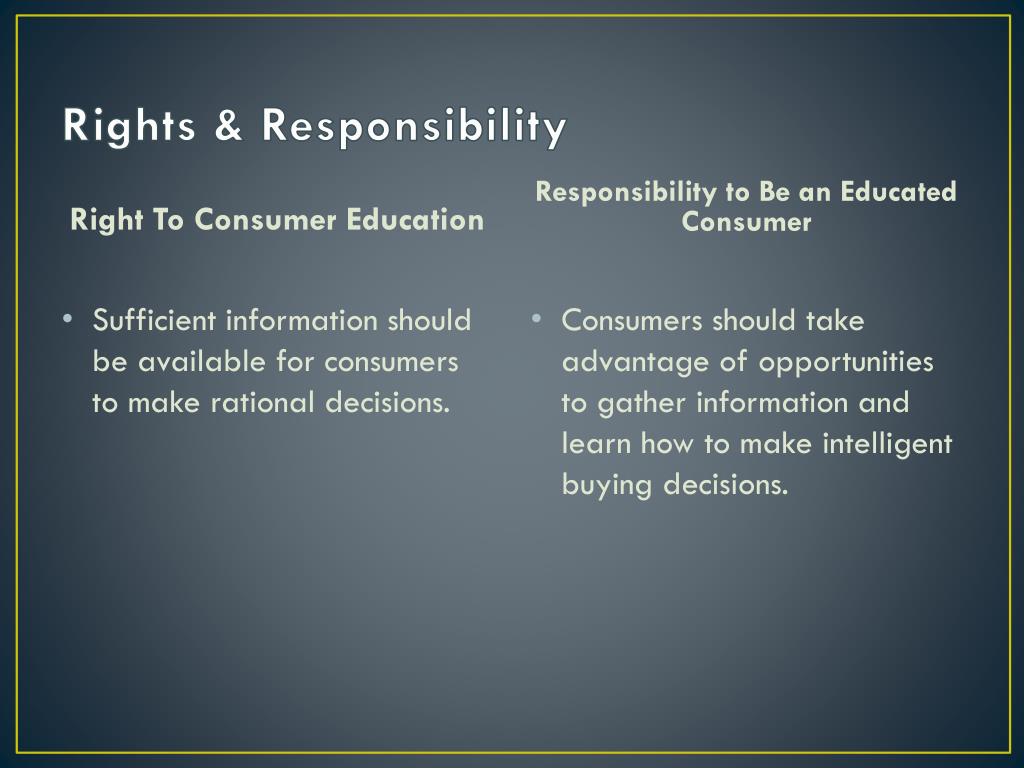 Rights & Responsibility

Right To Consumer Education

• Sufficient information should be available for consumers to make rational decisions.

Responsibility to Be an Educated Consumer

• Consumers should take advantage of opportunities to gather information and learn how to make intelligent buying decisions.